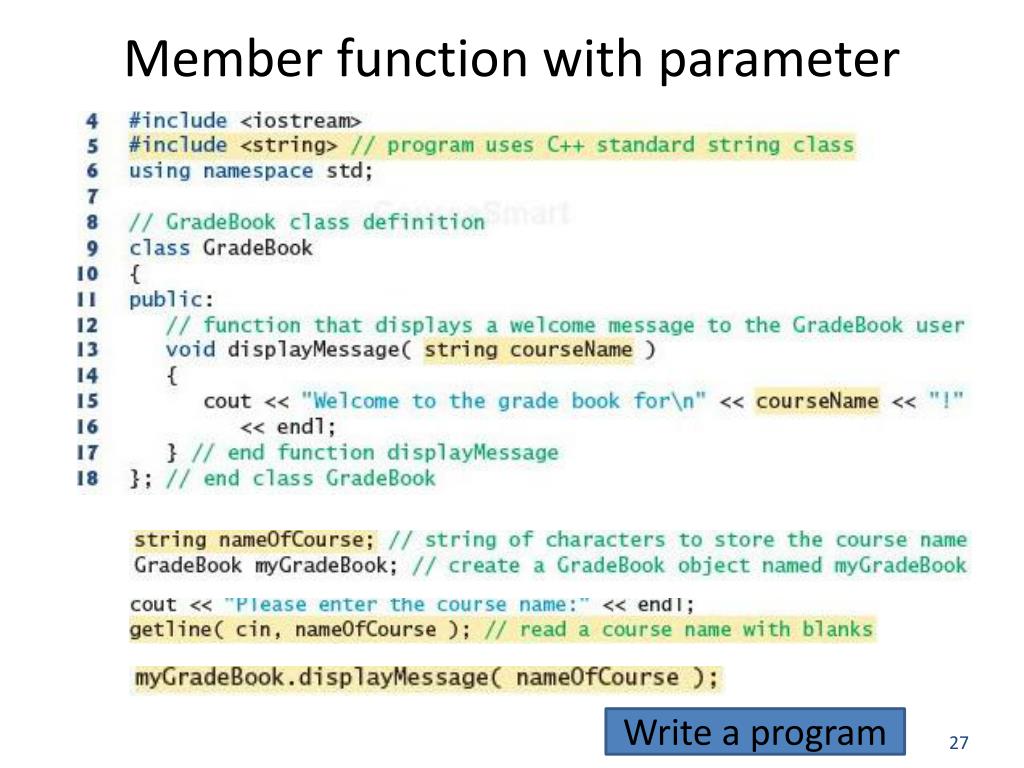 Member function with parameter

4 #include <iostream>
5 #include <string> // program uses C++ standard string class
6 using namespace std;
7
8 // GradeBook class definition
9 class GradeBook
10 {
11 public:
12 // function that displays a welcome message to the GradeBook user
13 void displayMessage( string courseName )
14 {
15 cout << "Welcome to the grade book for\n" << courseName << "!"
16 << endl;
17 } // end function displayMessage
18 }; // end class GradeBook

string nameOfCourse; // string of characters to store the course name
GradeBook myGradeBook; // create a GradeBook object named myGradeBook

cout << "Please enter the course name:" << endl;
getline( cin, nameOfCourse ); // read a course name with blanks

myGradeBook.displayMessage( nameOfCourse );

Write a program

27